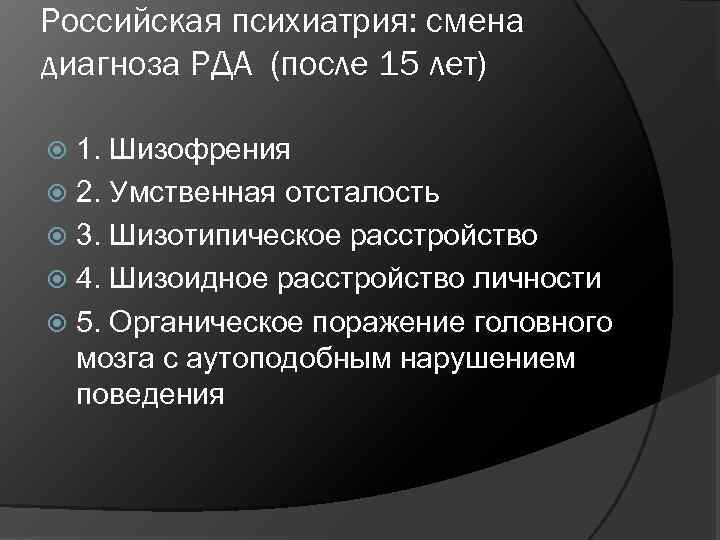 Российская психиатрия: смена диагноза РДА (после 15 лет)

1. Шизофрения
2. Умственная отсталость
3. Шизотипическое расстройство
4. Шизоидное расстройство личности
5. Органическое поражение головного мозга с аутоподобным нарушением поведения